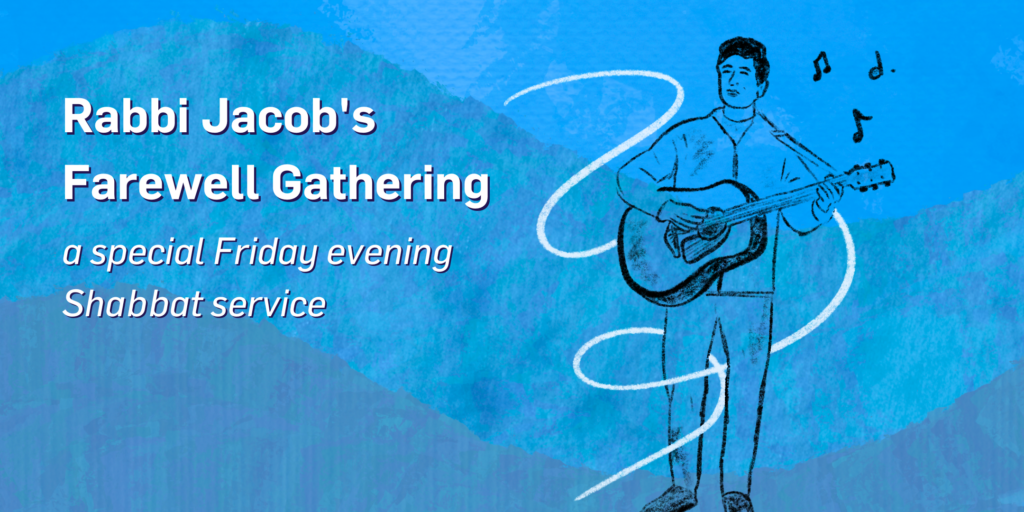 Rabbi Jacob's Farewell Gathering

a special Friday evening Shabbat service